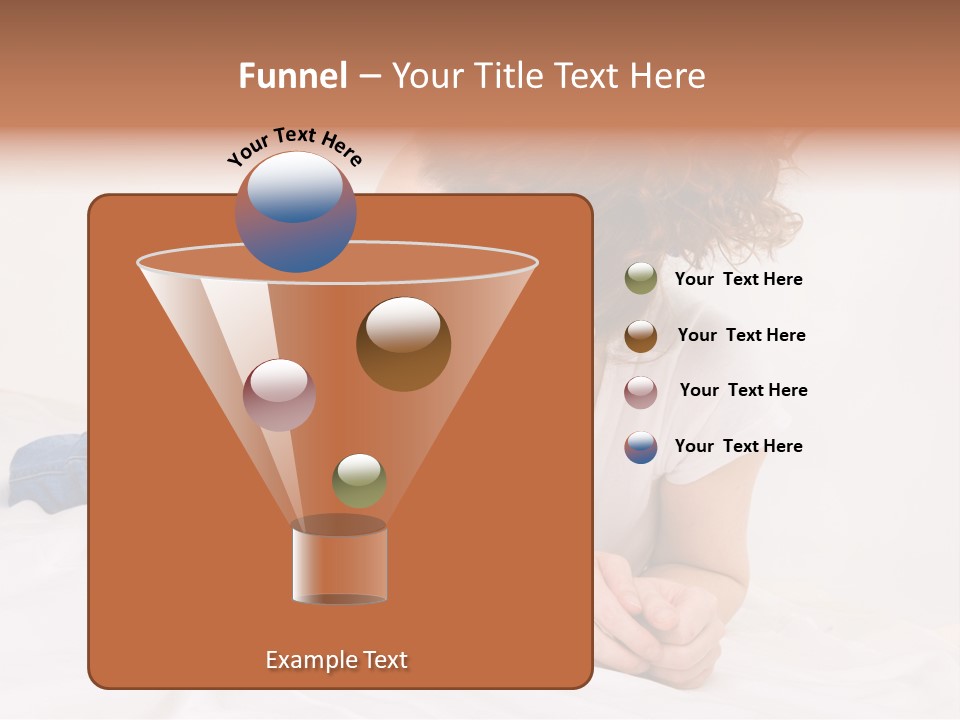 Funnel – Your Title Text Here

Your Text Here

Your Text Here

Your Text Here

Your Text Here

Your Text Here

Example Text